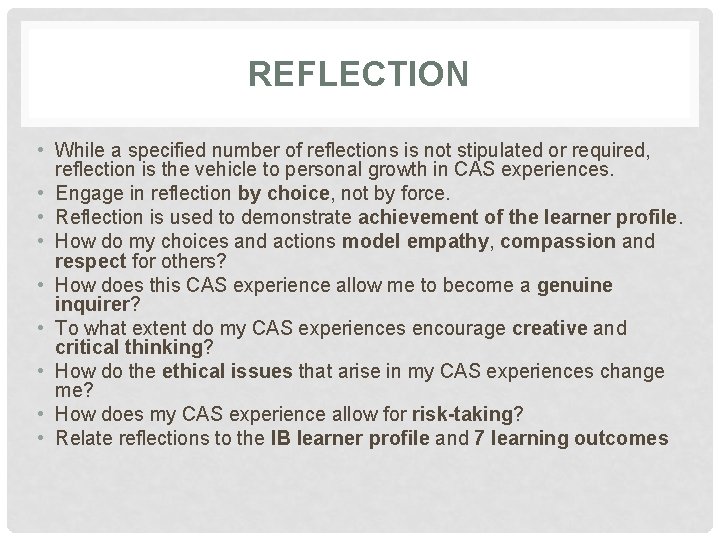 REFLECTION

• While a specified number of reflections is not stipulated or required, reflection is the vehicle to personal growth in CAS experiences.
• Engage in reflection by choice, not by force.
• Reflection is used to demonstrate achievement of the learner profile.
• How do my choices and actions model empathy, compassion and respect for others?
• How does this CAS experience allow me to become a genuine inquirer?
• To what extent do my CAS experiences encourage creative and critical thinking?
• How do the ethical issues that arise in my CAS experiences change me?
• How does my CAS experience allow for risk-taking?
• Relate reflections to the IB learner profile and 7 learning outcomes